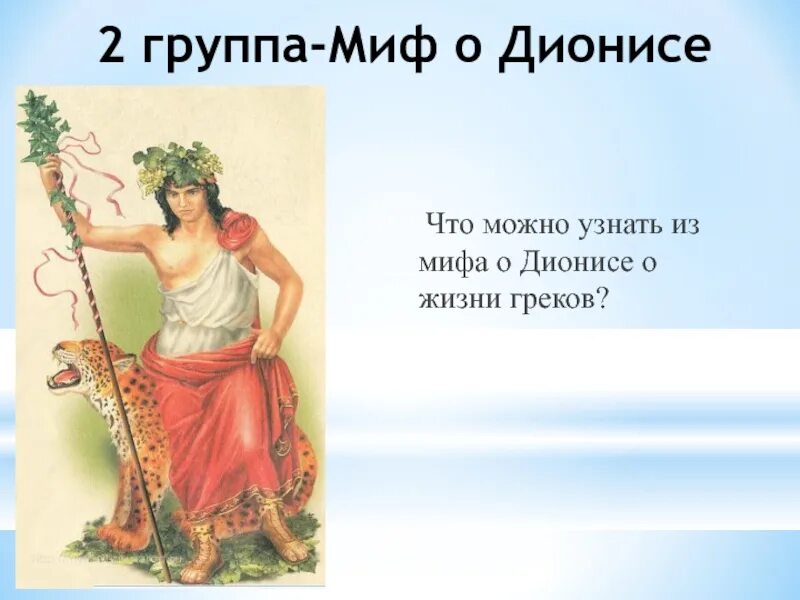 2 группа-Миф о Дионисе

Что можно узнать из мифа о Дионисе о жизни греков?